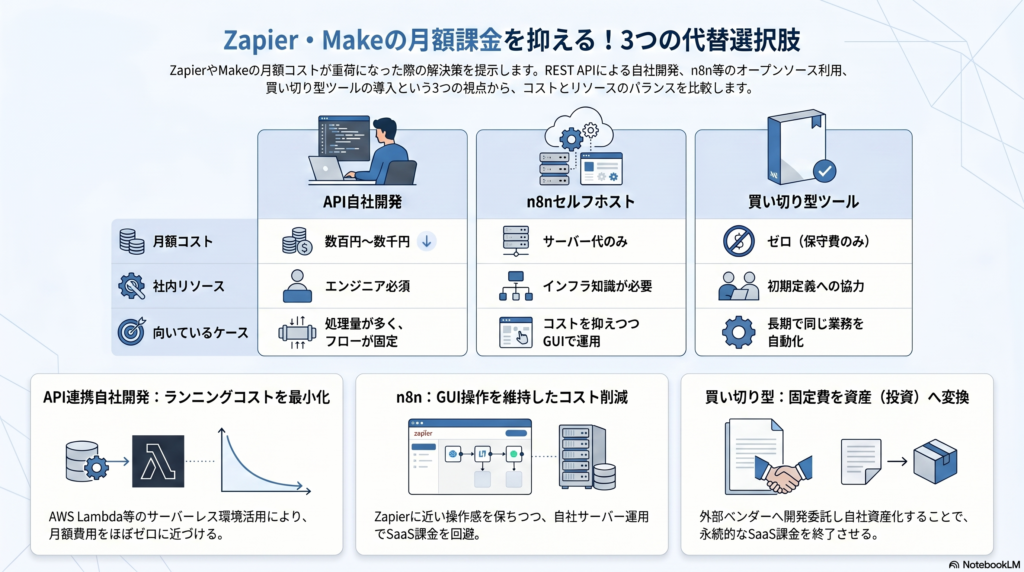 Zapier・Makeの月額課金を抑える！3つの代替選択肢

ZapierやMakeの月額コストが重荷になった際の解決策を提示します。REST APIによる自社開発、n8n等のオープンソース利用、買い切り型ツールの導入という3つの視点から、コストとリソースのバランスを比較します。

| | API自社開発 | n8nセルフホスト | 買い切り型ツール |
|---|---|---|---|
| 月額コスト | 数百円〜数千円 ↓ | サーバー代のみ | ゼロ（保守費のみ） |
| 社内リソース | エンジニア必須 | インフラ知識が必要 | 初期定義への協力 |
| 向いているケース | 処理量が多く、フローが固定 | コストを抑えつつGUIで運用 | 長期で同じ業務を自動化 |

API連携自社開発：ランニングコストを最小化

AWS Lambda等のサーバーレス環境活用により、月額費用をほぼゼロに近づける。

n8n：GUI操作を維持したコスト削減

zapier

Zapierに近い操作感を保ちつつ、自社サーバー運用でSaaS課金を回避。

買い切り型：固定費を資産（投資）へ変換

外部ベンダーへ開発委託し自社資産化することで、永続的なSaaS課金を終了させる。

NotebookLM